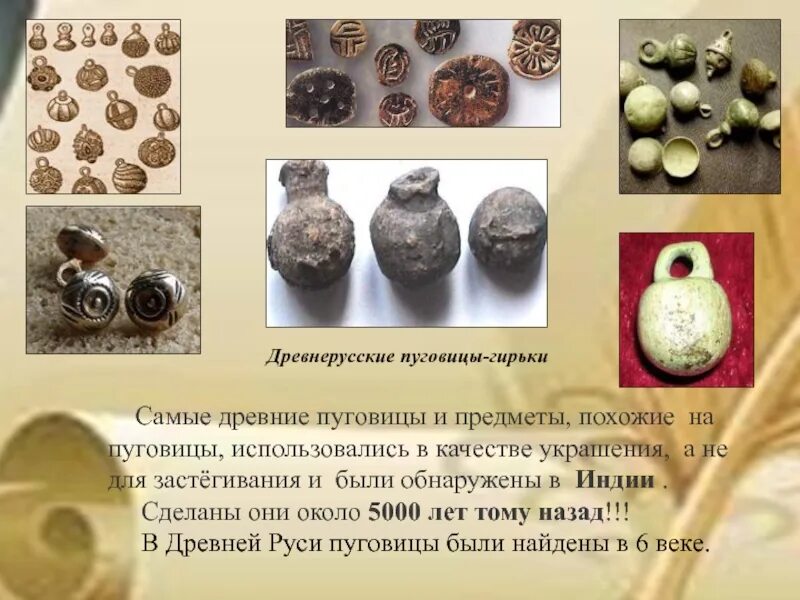 Древнерусские пуговицы-гирьки

Самые древние пуговицы и предметы, похожие на пуговицы, использовались в качестве украшения, а не для застёгивания и были обнаружены в Индии .

Сделаны они около 5000 лет тому назад!!!

В Древней Руси пуговицы были найдены в 6 веке.